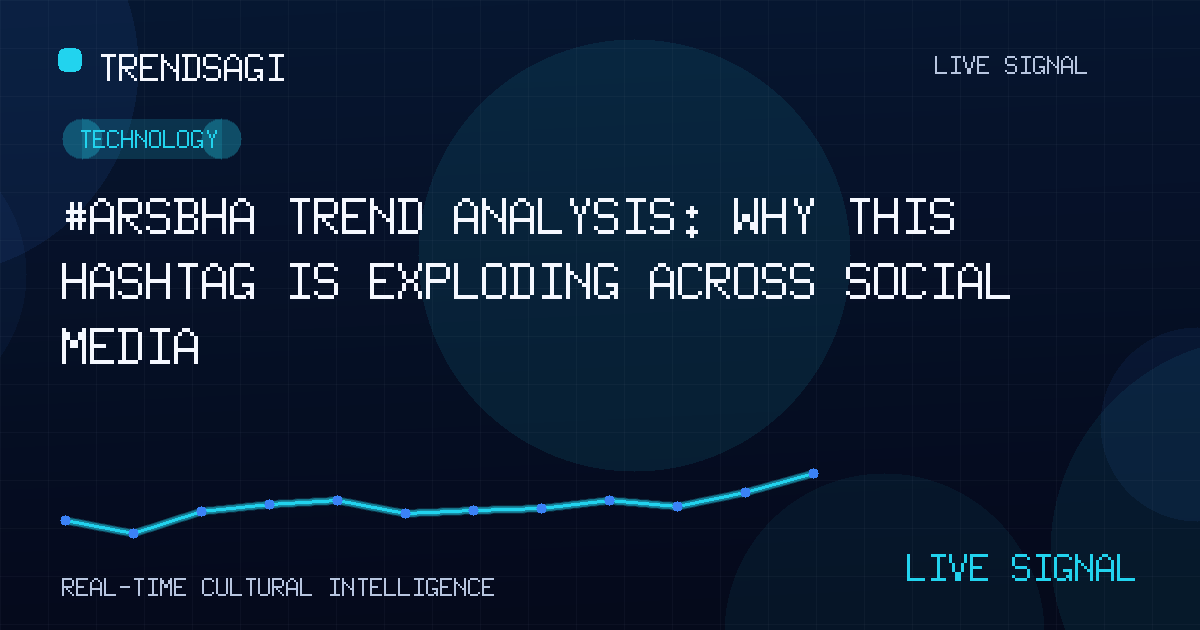 TRENDSAGI

LIVE SIGNAL

TECHNOLOGY

#ARSBHA TREND ANALYSIS: WHY THIS HASHTAG IS EXPLODING ACROSS SOCIAL MEDIA

REAL-TIME CULTURAL INTELLIGENCE

LIVE SIGNAL